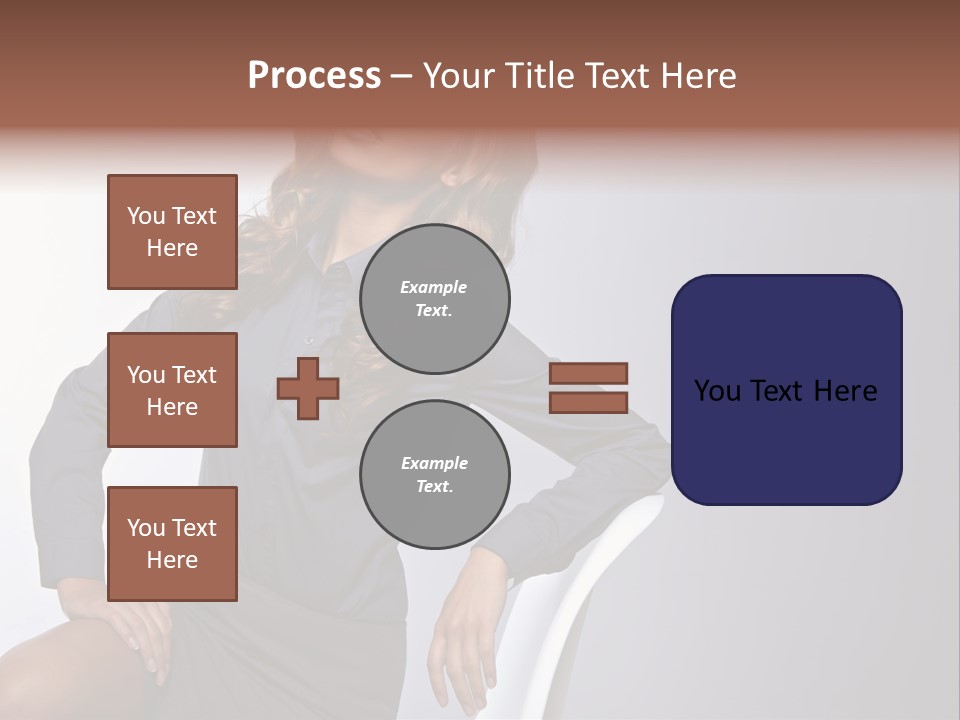 Process – Your Title Text Here

You Text Here

You Text Here

You Text Here

Example Text.

Example Text.

You Text Here